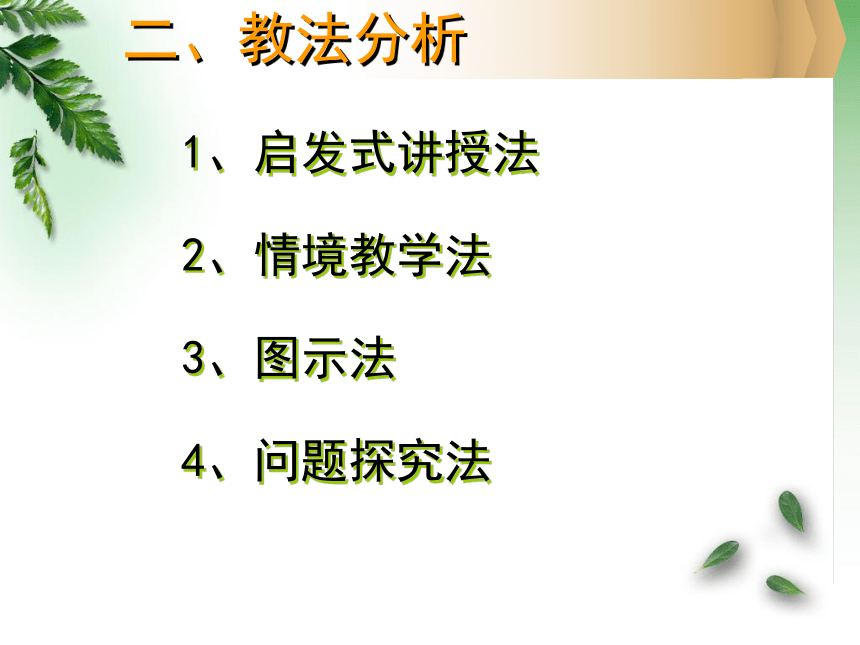 二、教法分析

1、启发式讲授法

2、情境教学法

3、图示法

4、问题探究法